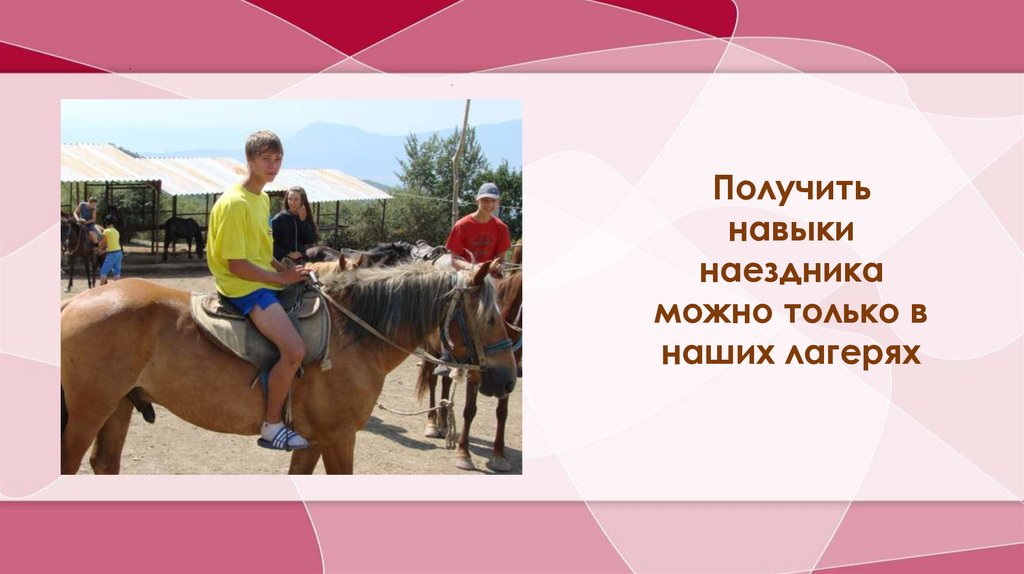 Получить навыки наездника можно только в наших лагерях